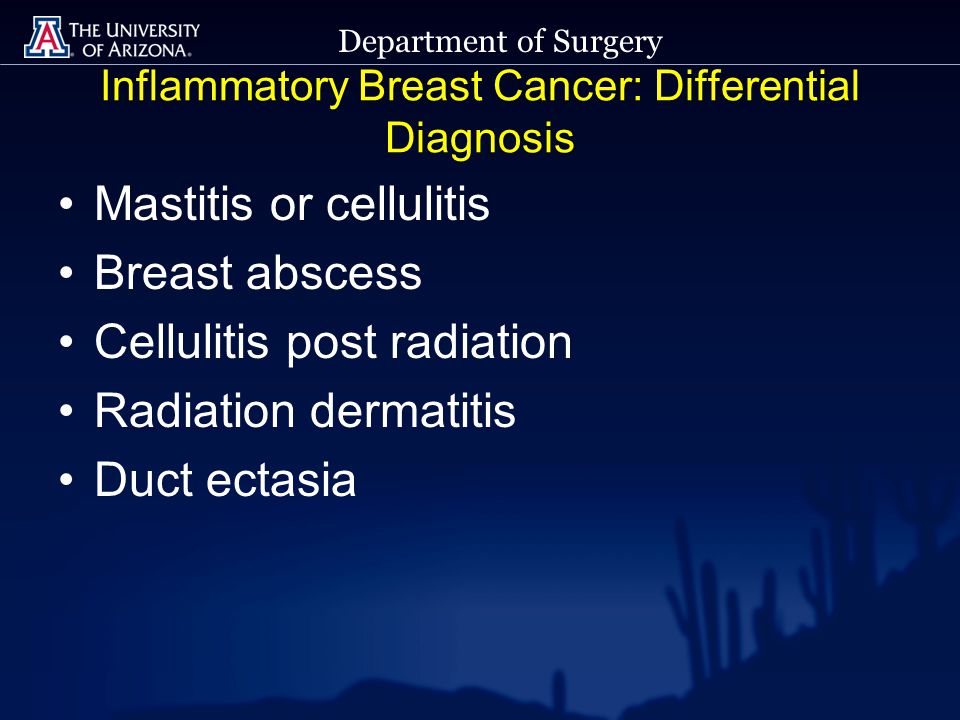 THE UNIVERSITY OF ARIZONA.

Department of Surgery

Inflammatory Breast Cancer: Differential Diagnosis

• Mastitis or cellulitis
• Breast abscess
• Cellulitis post radiation
• Radiation dermatitis
• Duct ectasia